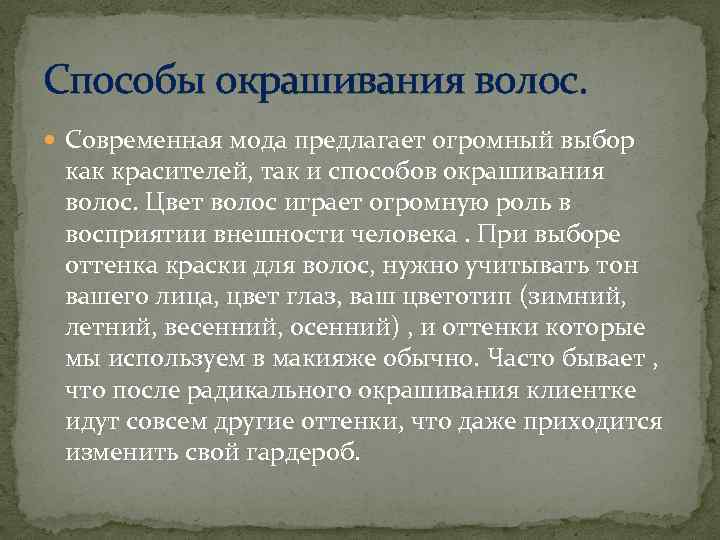 Способы окрашивания волос.

Современная мода предлагает огромный выбор как красителей, так и способов окрашивания волос. Цвет волос играет огромную роль в восприятии внешности человека . При выборе оттенка краски для волос, нужно учитывать тон вашего лица, цвет глаз, ваш цветотип (зимний, летний, весенний, осенний) , и оттенки которые мы используем в макияже обычно. Часто бывает , что после радикального окрашивания клиентке идут совсем другие оттенки, что даже приходится изменить свой гардероб.